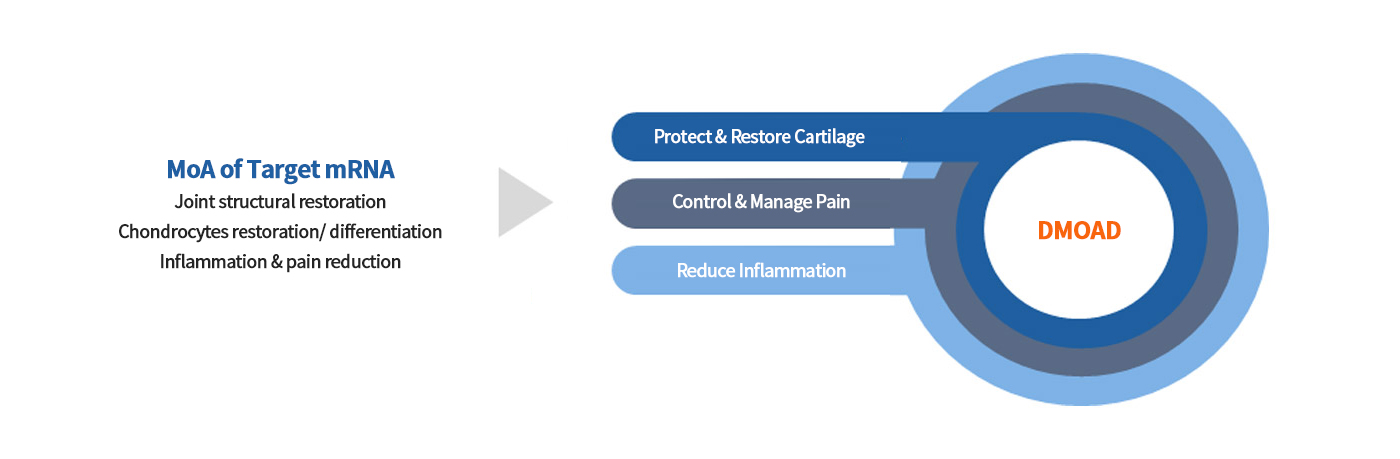 MoA of Target mRNA
Joint structural restoration
Chondrocytes restoration/ differentiation
Inflammation & pain reduction

Protect & Restore Cartilage

Control & Manage Pain

Reduce Inflammation

DMOAD